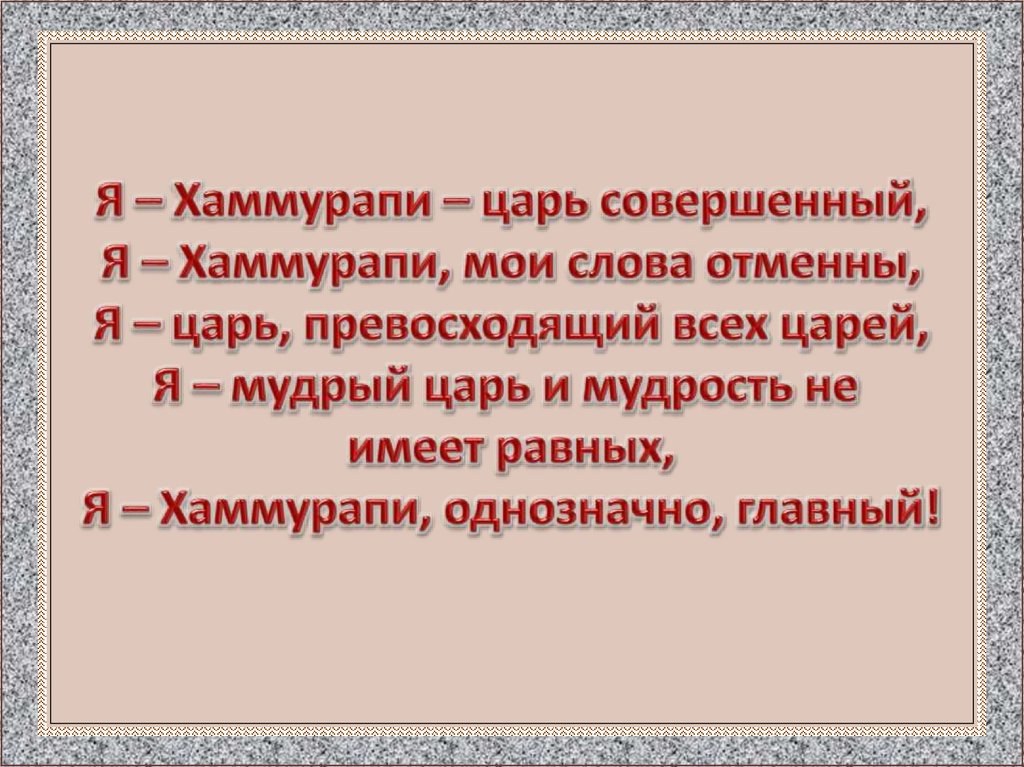 Я – Хаммурапи – царь совершенный,
Я – Хаммурапи, мои слова отменны,
Я – царь, превосходящий всех царей,
Я – мудрый царь и мудрость не имеет равных,
Я – Хаммурапи, однозначно, главный!